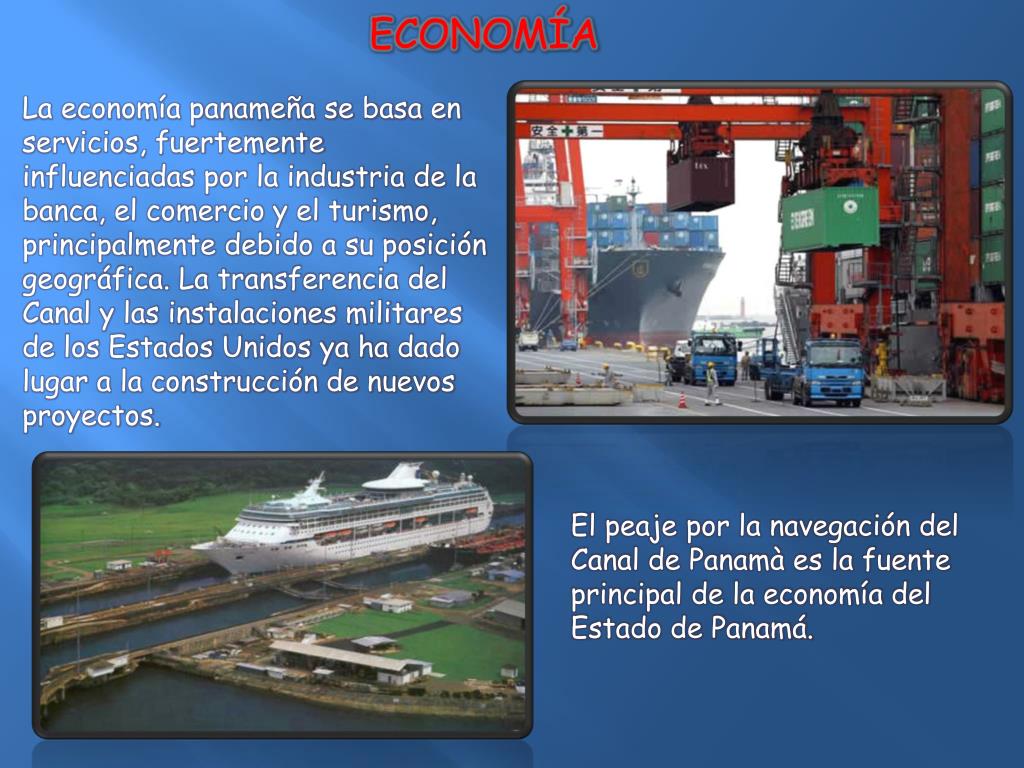 ECONOMÍA

La economía panameña se basa en servicios, fuertemente influenciadas por la industria de la banca, el comercio y el turismo, principalmente debido a su posición geográfica. La transferencia del Canal y las instalaciones militares de los Estados Unidos ya ha dado lugar a la construcción de nuevos proyectos.

安全第一

El peaje por la navegación del Canal de Panamà es la fuente principal de la economía del Estado de Panamá.